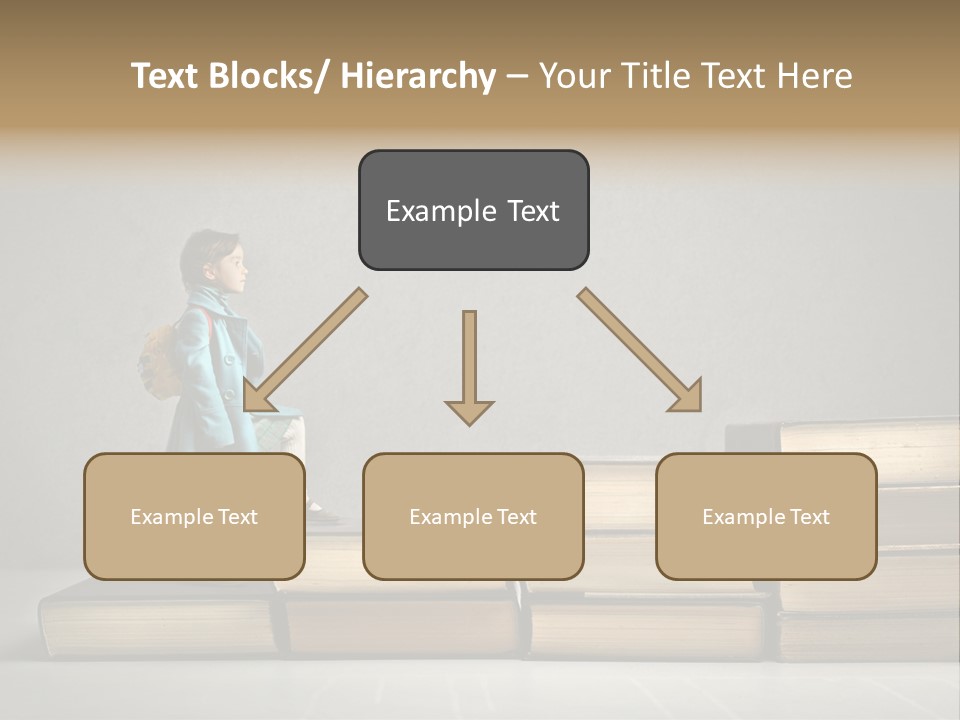 Text Blocks/ Hierarchy – Your Title Text Here

Example Text

Example Text

Example Text

Example Text